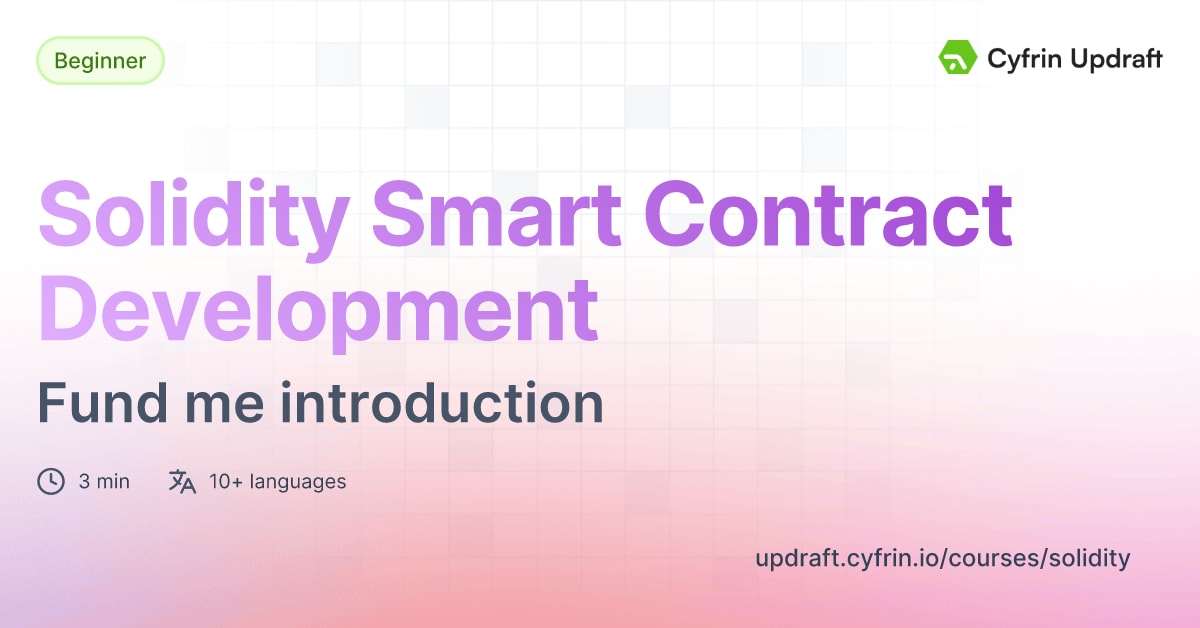 Beginner

Cyfrin Updraft

Solidity Smart Contract Development

Fund me introduction

3 min

10+ languages

updraft.cyfrin.io/courses/solidity